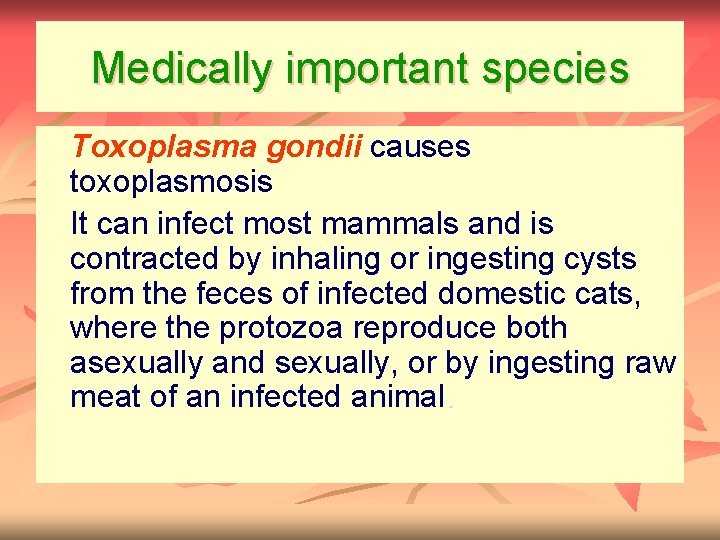 Medically important species

Toxoplasma gondii causes toxoplasmosis

It can infect most mammals and is contracted by inhaling or ingesting cysts from the feces of infected domestic cats, where the protozoa reproduce both asexually and sexually, or by ingesting raw meat of an infected animal.